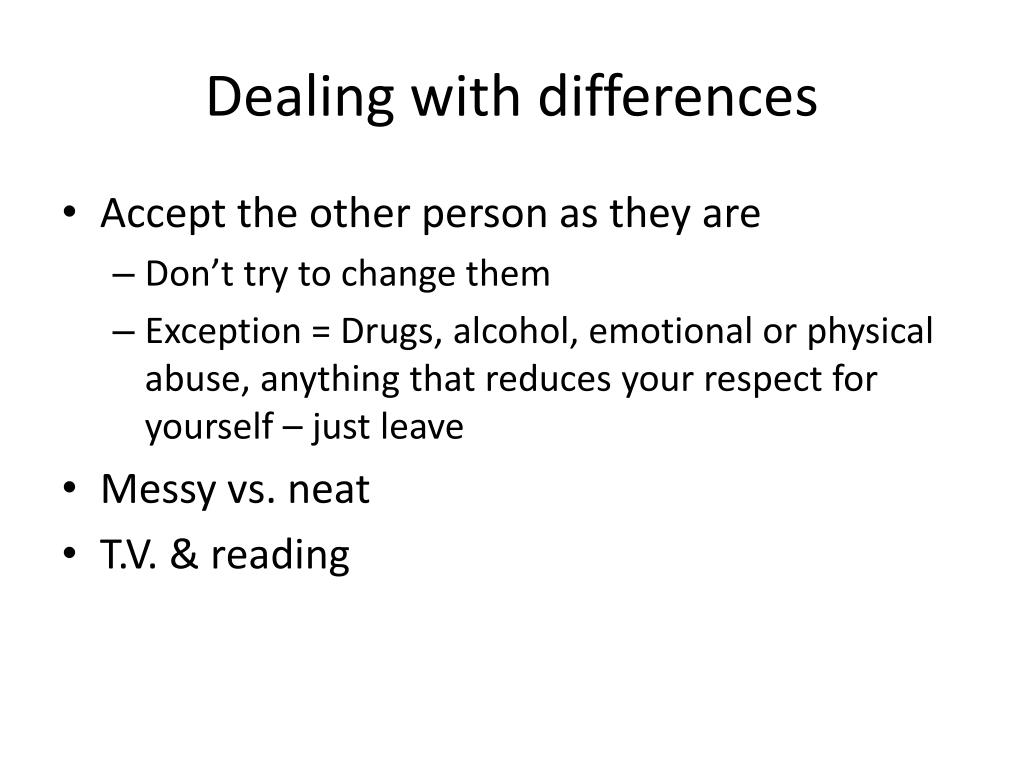 Dealing with differences

• Accept the other person as they are
– Don’t try to change them
– Exception = Drugs, alcohol, emotional or physical abuse, anything that reduces your respect for yourself – just leave
• Messy vs. neat
• T.V. & reading